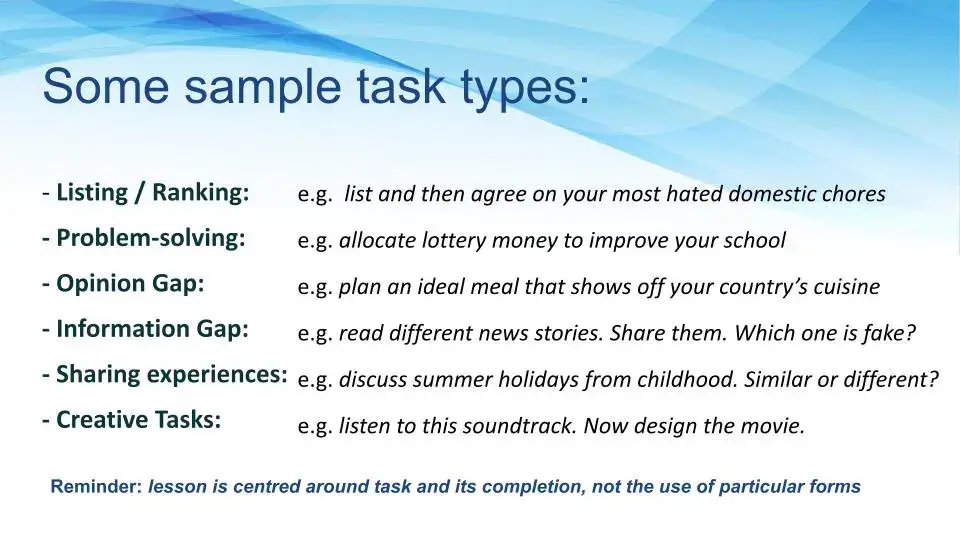 Some sample task types:

- Listing / Ranking: e.g. list and then agree on your most hated domestic chores

- Problem-solving: e.g. allocate lottery money to improve your school

- Opinion Gap: e.g. plan an ideal meal that shows off your country's cuisine

- Information Gap: e.g. read different news stories. Share them. Which one is fake?

- Sharing experiences: e.g. discuss summer holidays from childhood. Similar or different?

- Creative Tasks: e.g. listen to this soundtrack. Now design the movie.

Reminder: lesson is centred around task and its completion, not the use of particular forms